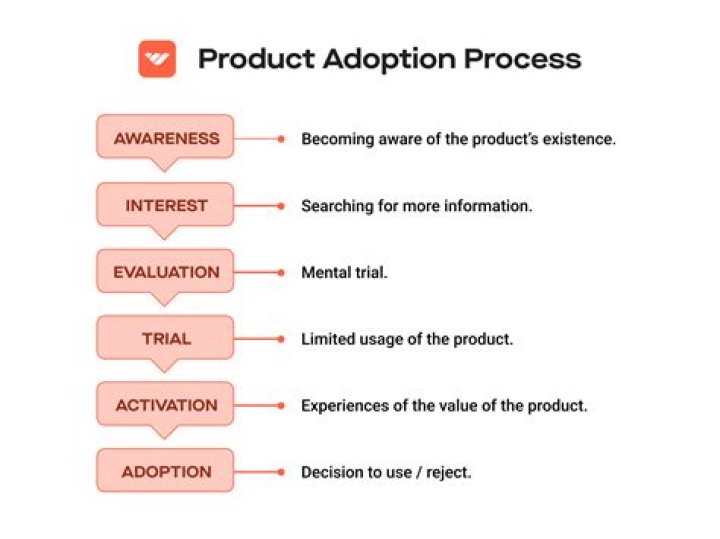 Product Adoption Process

AWARENESS
Becoming aware of the product's existence.

INTEREST
Searching for more information.

EVALUATION
Mental trial.

TRIAL
Limited usage of the product.

ACTIVATION
Experiences of the value of the product.

ADOPTION
Decision to use / reject.